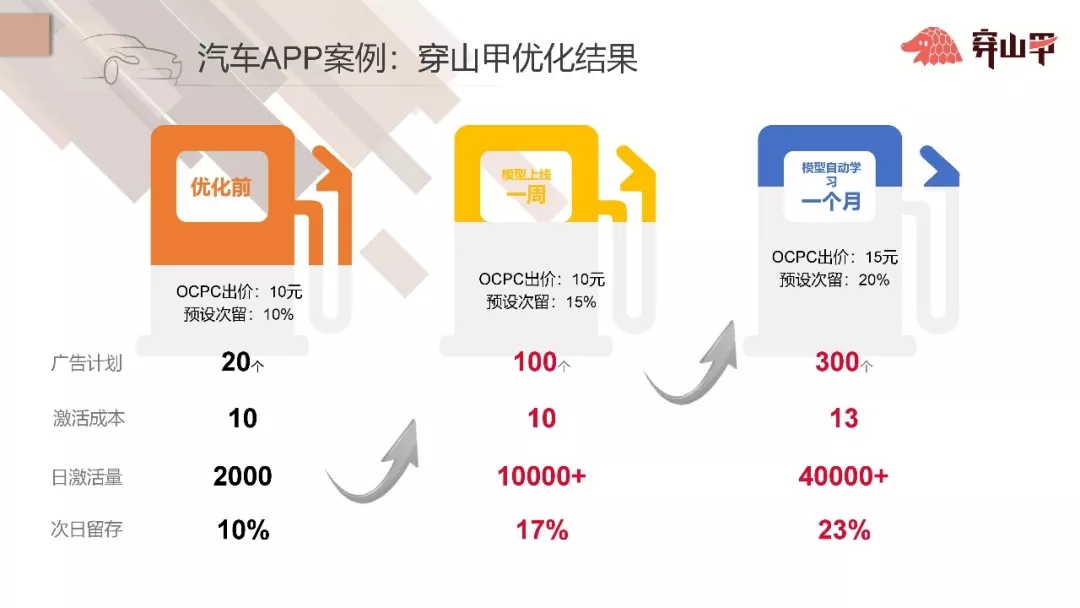 汽车APP案例：穿山甲优化结果

穿山甲

优化前

OCPC出价：10元
预设次留：10%

模型上线
一周

OCPC出价：10元
预设次留：15%

模型自动学习
一个月

OCPC出价：15元
预设次留：20%

| 广告计划 | 20个 | 100个 | 300个 |
|---|---|---|---|
| 激活成本 | 10 | 10 | 13 |
| 日激活量 | 2000 | 10000+ | 40000+ |
| 次日留存 | 10% | 17% | 23% |